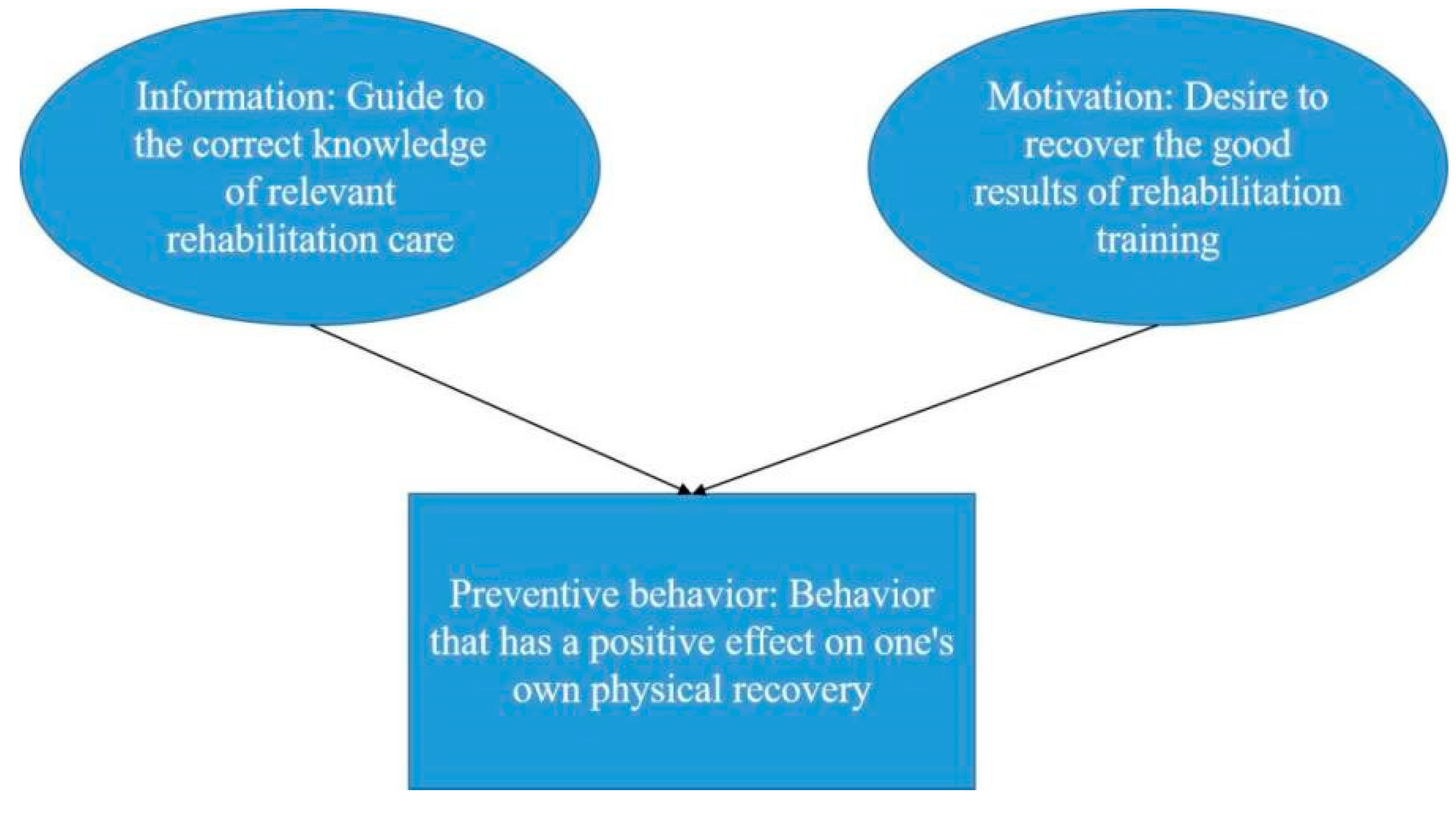 Information: Guide to the correct knowledge of relevant rehabilitation care

Motivation: Desire to recover the good results of rehabilitation training

Preventive behavior: Behavior that has a positive effect on one's own physical recovery